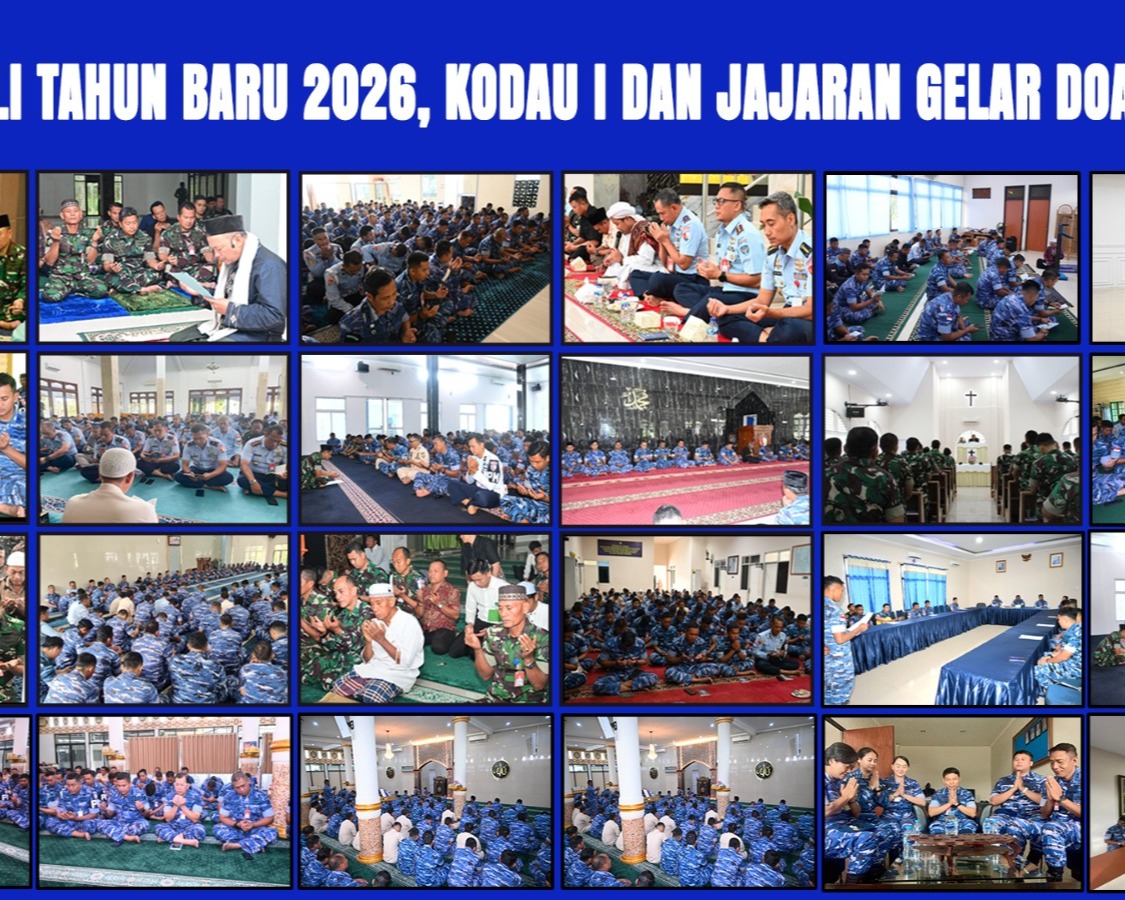 LI TAHUN BARU 2026, KODAU I DAN JAJARAN GELAR DOA